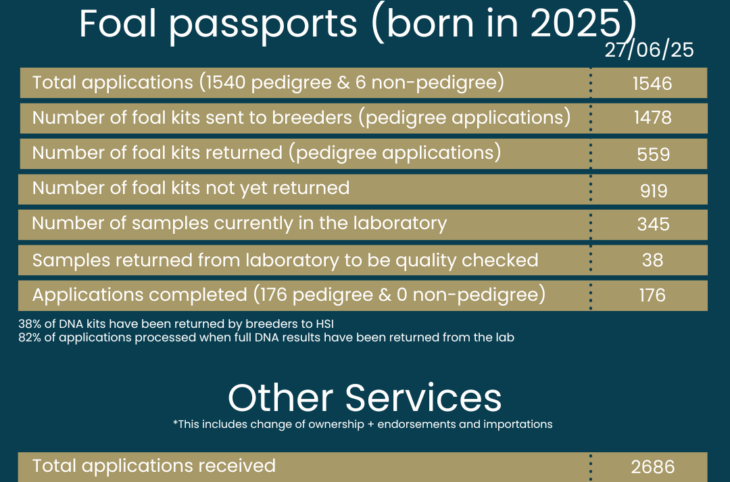 Foal passports (born in 2025)

| | 27/06/25 |
|---|---|
| Total applications (1540 pedigree & 6 non-pedigree) | 1546 |
| Number of foal kits sent to breeders (pedigree applications) | 1478 |
| Number of foal kits returned (pedigree applications) | 559 |
| Number of foal kits not yet returned | 919 |
| Number of samples currently in the laboratory | 345 |
| Samples returned from laboratory to be quality checked | 38 |
| Applications completed (176 pedigree & 0 non-pedigree) | 176 |

38% of DNA kits have been returned by breeders to HSI
82% of applications processed when full DNA results have been returned from the lab

Other Services
*This includes change of ownership + endorsements and importations

| | |
|---|---|
| Total applications received | 2686 |